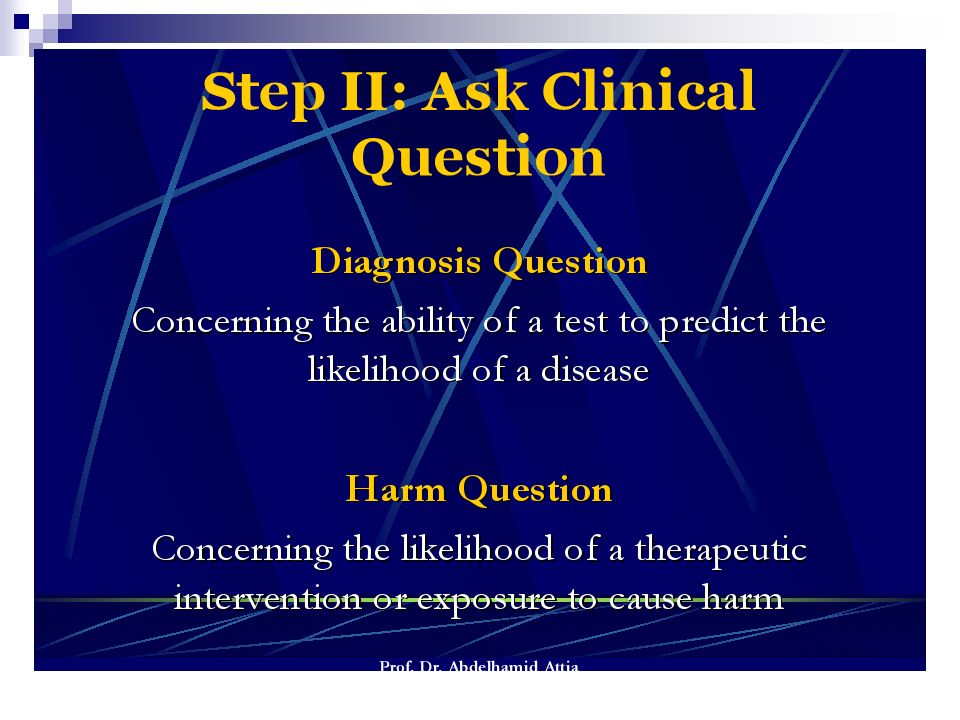 Step II: Ask Clinical Question

Diagnosis Question

Concerning the ability of a test to predict the likelihood of a disease

Harm Question

Concerning the likelihood of a therapeutic intervention or exposure to cause harm

Prof. Dr. Abdelhamid Attia